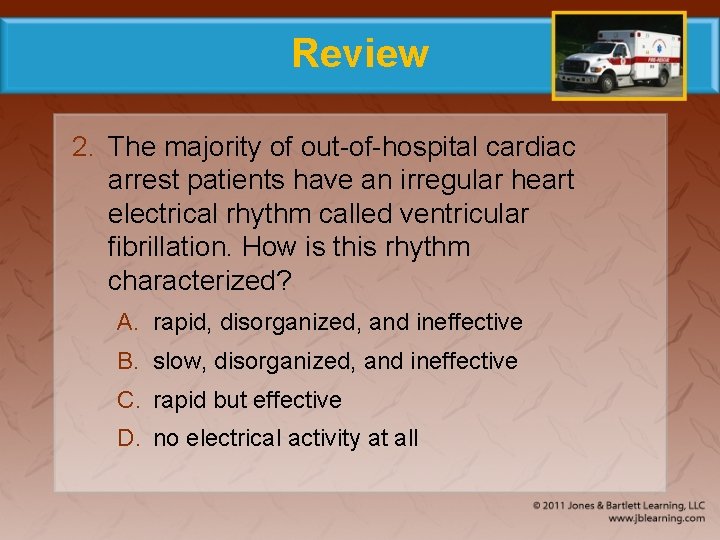 Review

2. The majority of out-of-hospital cardiac arrest patients have an irregular heart electrical rhythm called ventricular fibrillation. How is this rhythm characterized?

A. rapid, disorganized, and ineffective

B. slow, disorganized, and ineffective

C. rapid but effective

D. no electrical activity at all

© 2011 Jones & Bartlett Learning, LLC
www.jblearning.com